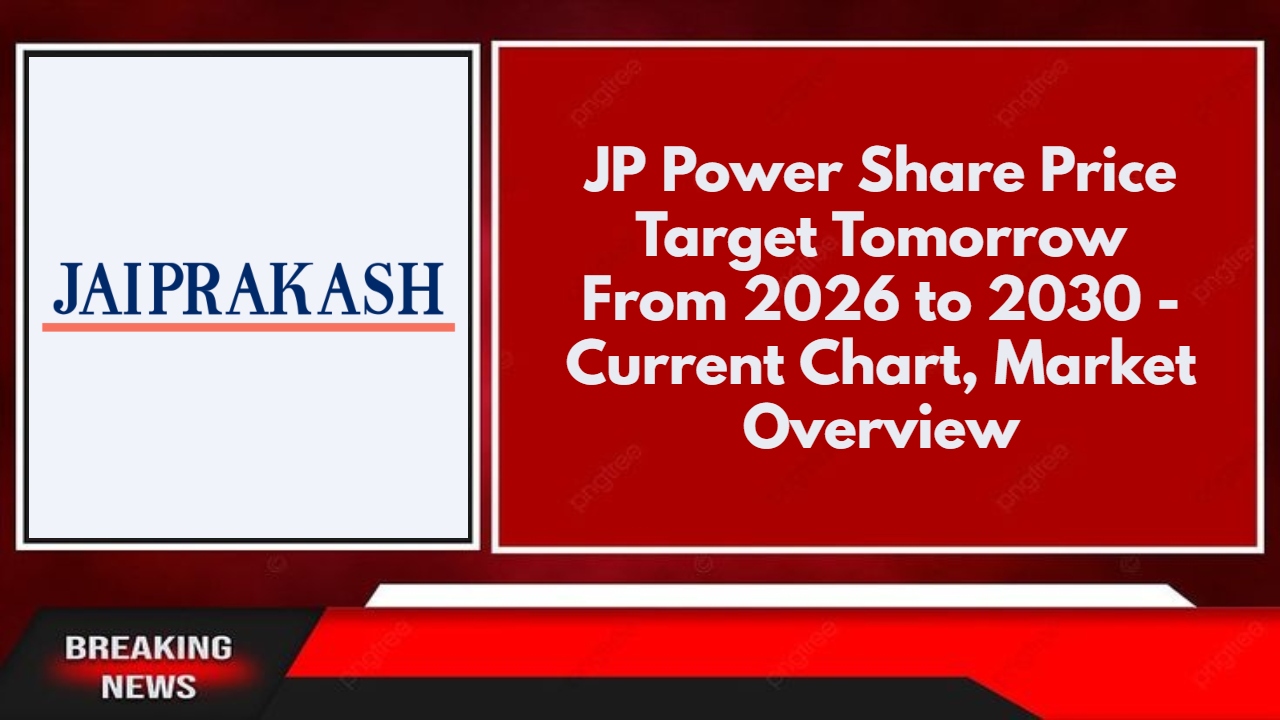 JAIPRAKASH

JP Power Share Price Target Tomorrow From 2026 to 2030 - Current Chart, Market Overview

BREAKING NEWS

pngtree